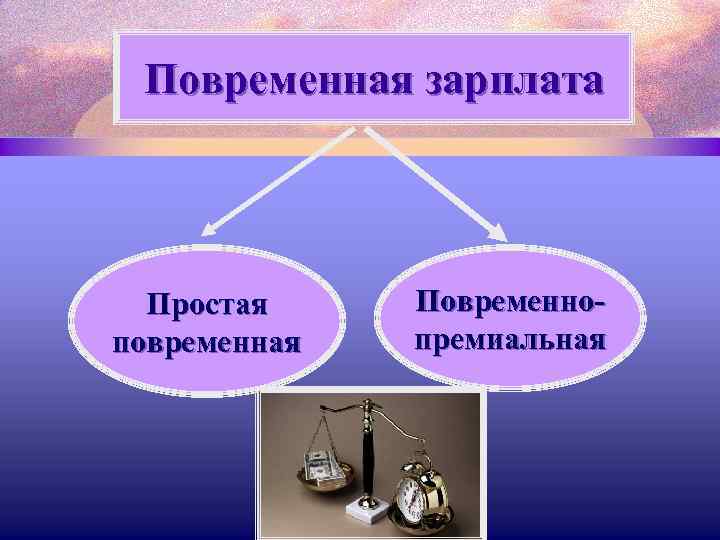 Повременная зарплата

Простая повременная

Повременно-премиальная